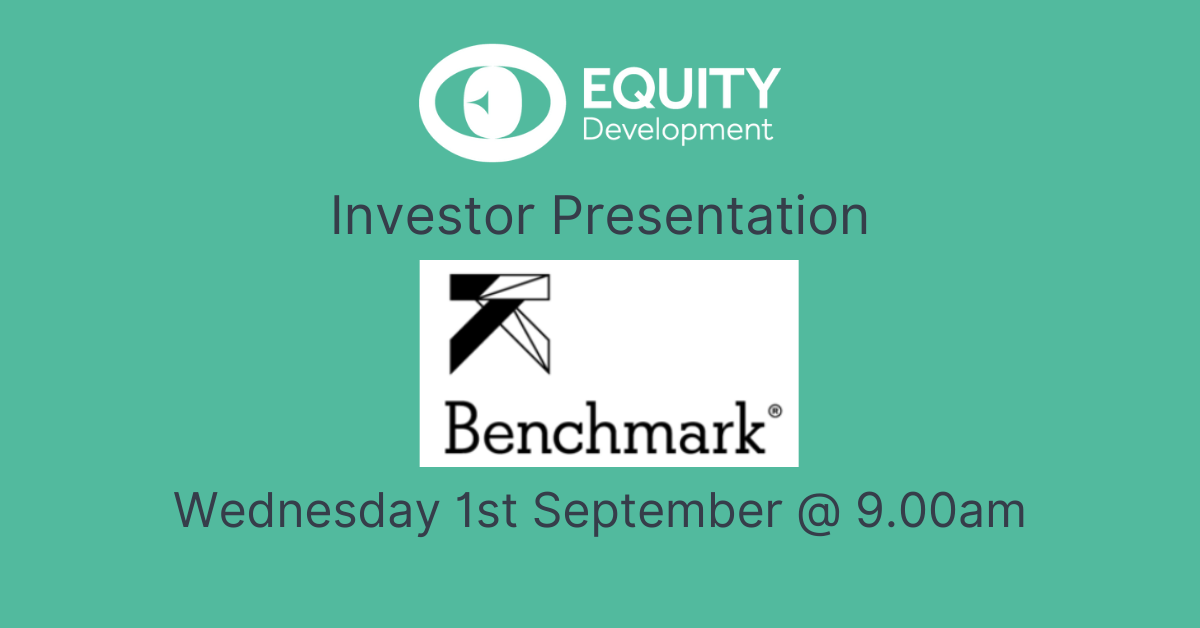 EQUITY
Development

Investor Presentation

Benchmark®

Wednesday 1st September @ 9.00am